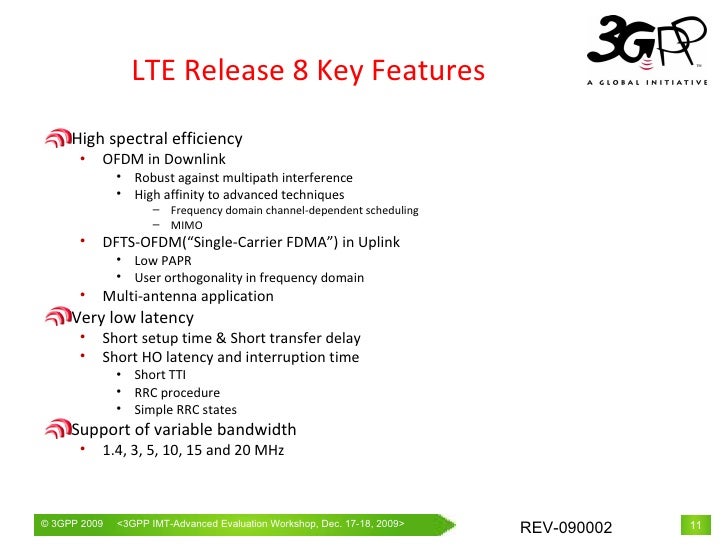 3GPP
A GLOBAL INITIATIVE

LTE Release 8 Key Features

High spectral efficiency
• OFDM in Downlink
• Robust against multipath interference
• High affinity to advanced techniques
– Frequency domain channel-dependent scheduling
– MIMO
• DFTS-OFDM("Single-Carrier FDMA") in Uplink
• Low PAPR
• User orthogonality in frequency domain
• Multi-antenna application
Very low latency
• Short setup time & Short transfer delay
• Short HO latency and interruption time
• Short TTI
• RRC procedure
• Simple RRC states
Support of variable bandwidth
• 1.4, 3, 5, 10, 15 and 20 MHz

© 3GPP 2009 <3GPP IMT-Advanced Evaluation Workshop, Dec. 17-18, 2009>
REV-090002
11